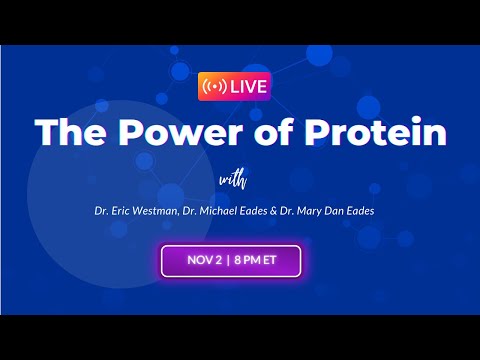 LIVE

The Power of Protein

with

Dr. Eric Westman, Dr. Michael Eades & Dr. Mary Dan Eades

NOV 2 | 8 PM ET